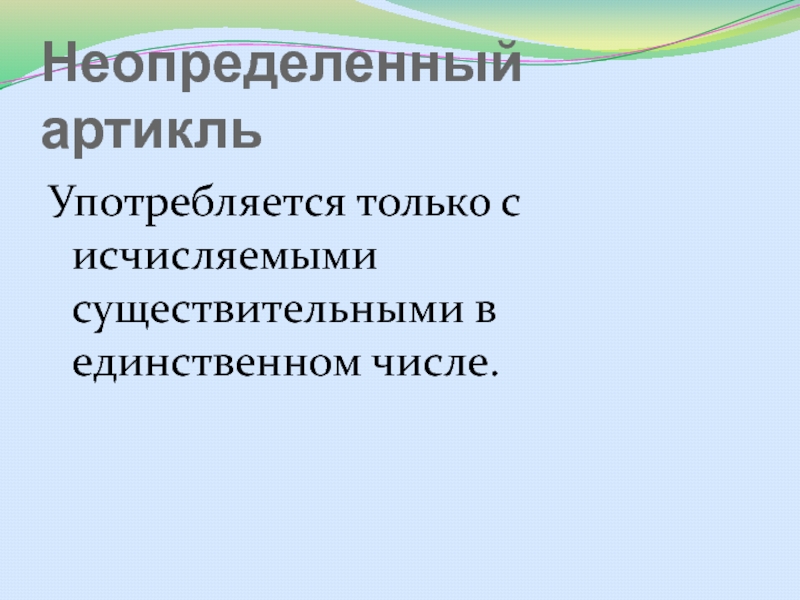 Неопределенный артикль

Употребляется только с исчисляемыми существительными в единственном числе.